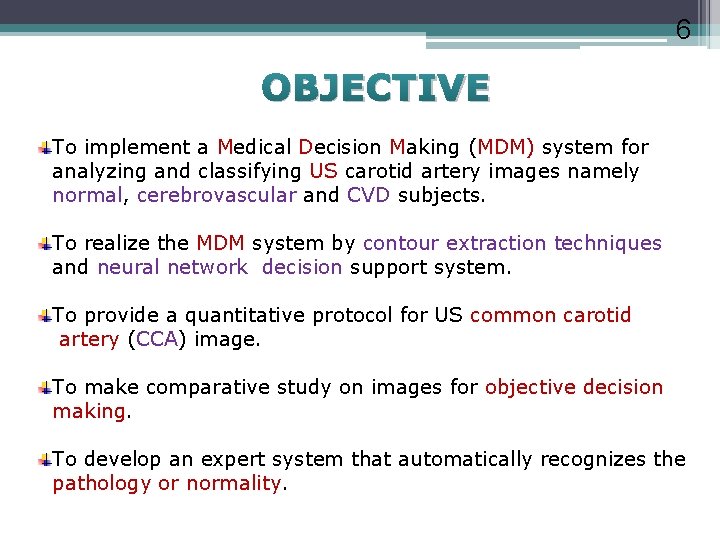 6

OBJECTIVE

To implement a Medical Decision Making (MDM) system for analyzing and classifying US carotid artery images namely normal, cerebrovascular and CVD subjects.

To realize the MDM system by contour extraction techniques and neural network decision support system.

To provide a quantitative protocol for US common carotid artery (CCA) image.

To make comparative study on images for objective decision making.

To develop an expert system that automatically recognizes the pathology or normality.